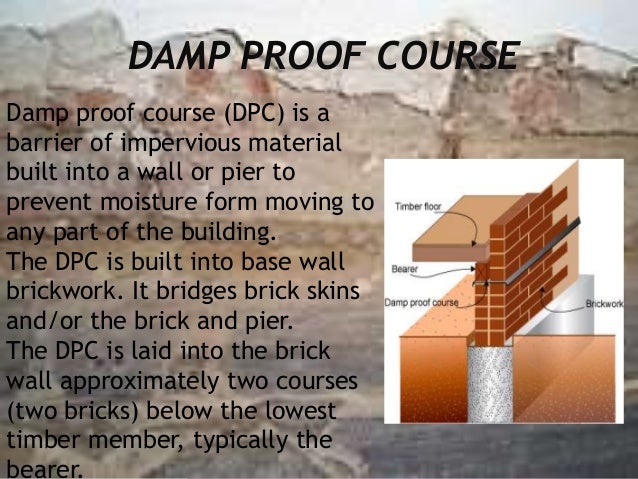 DAMP PROOF COURSE

Damp proof course (DPC) is a barrier of impervious material built into a wall or pier to prevent moisture form moving to any part of the building.
The DPC is built into base wall brickwork. It bridges brick skins and/or the brick and pier.
The DPC is laid into the brick wall approximately two courses (two bricks) below the lowest timber member, typically the bearer.

Timber floor
Bearer
Damp proof course
Brickwork